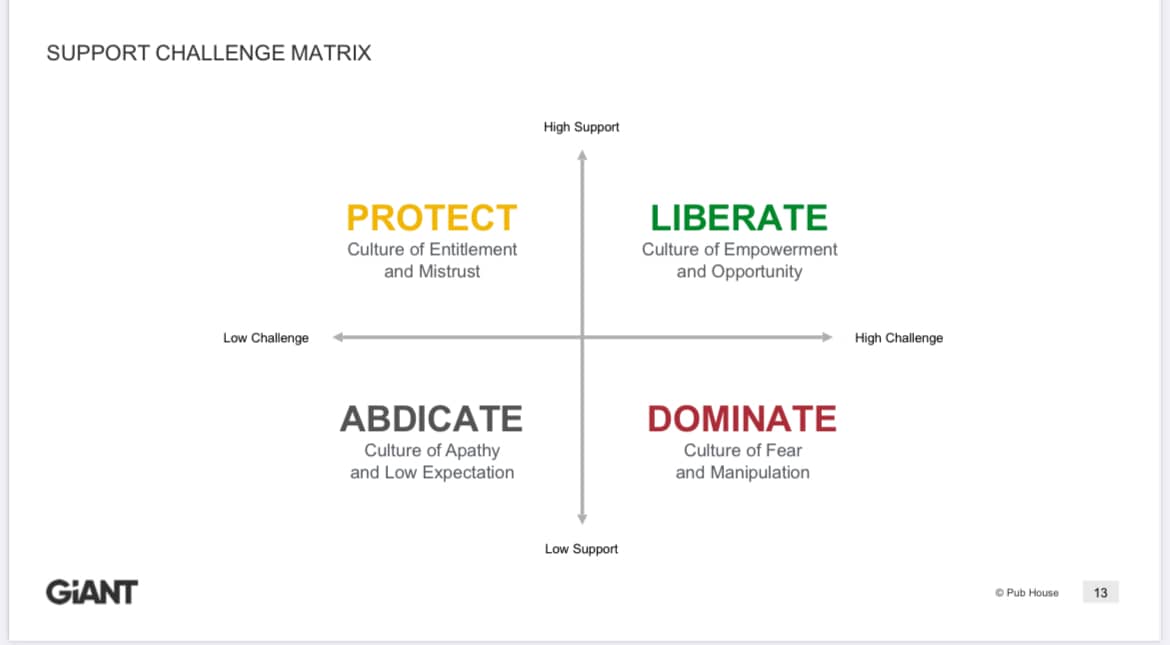 SUPPORT CHALLENGE MATRIX

High Support

PROTECT
Culture of Entitlement and Mistrust

LIBERATE
Culture of Empowerment and Opportunity

Low Challenge

High Challenge

ABDICATE
Culture of Apathy and Low Expectation

DOMINATE
Culture of Fear and Manipulation

Low Support

GiANT

© Pub House

13